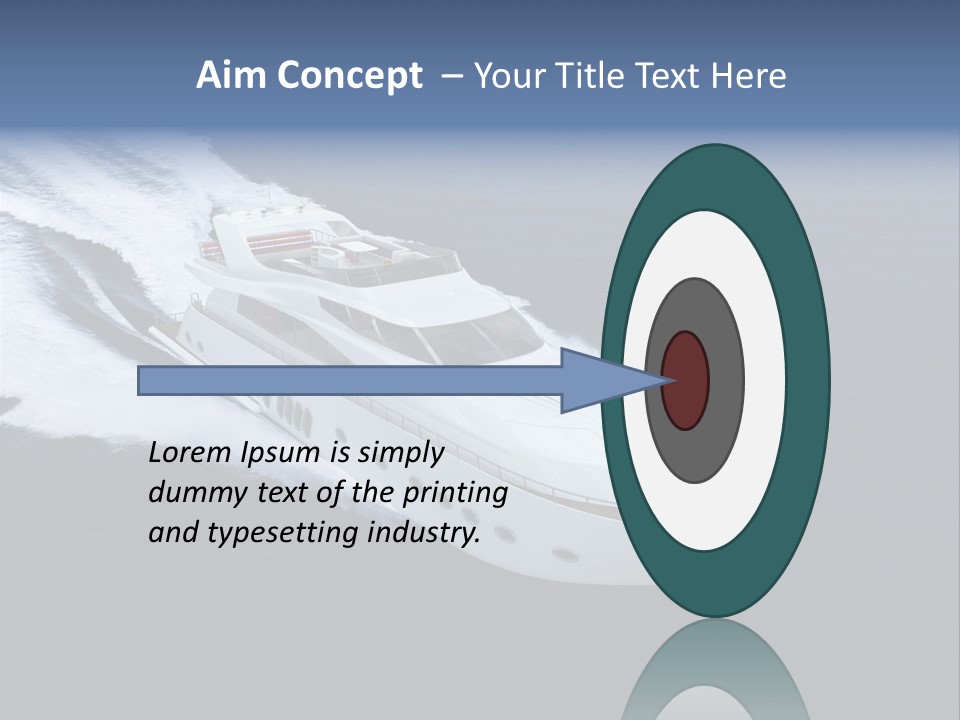 Aim Concept – Your Title Text Here

Lorem Ipsum is simply dummy text of the printing and typesetting industry.